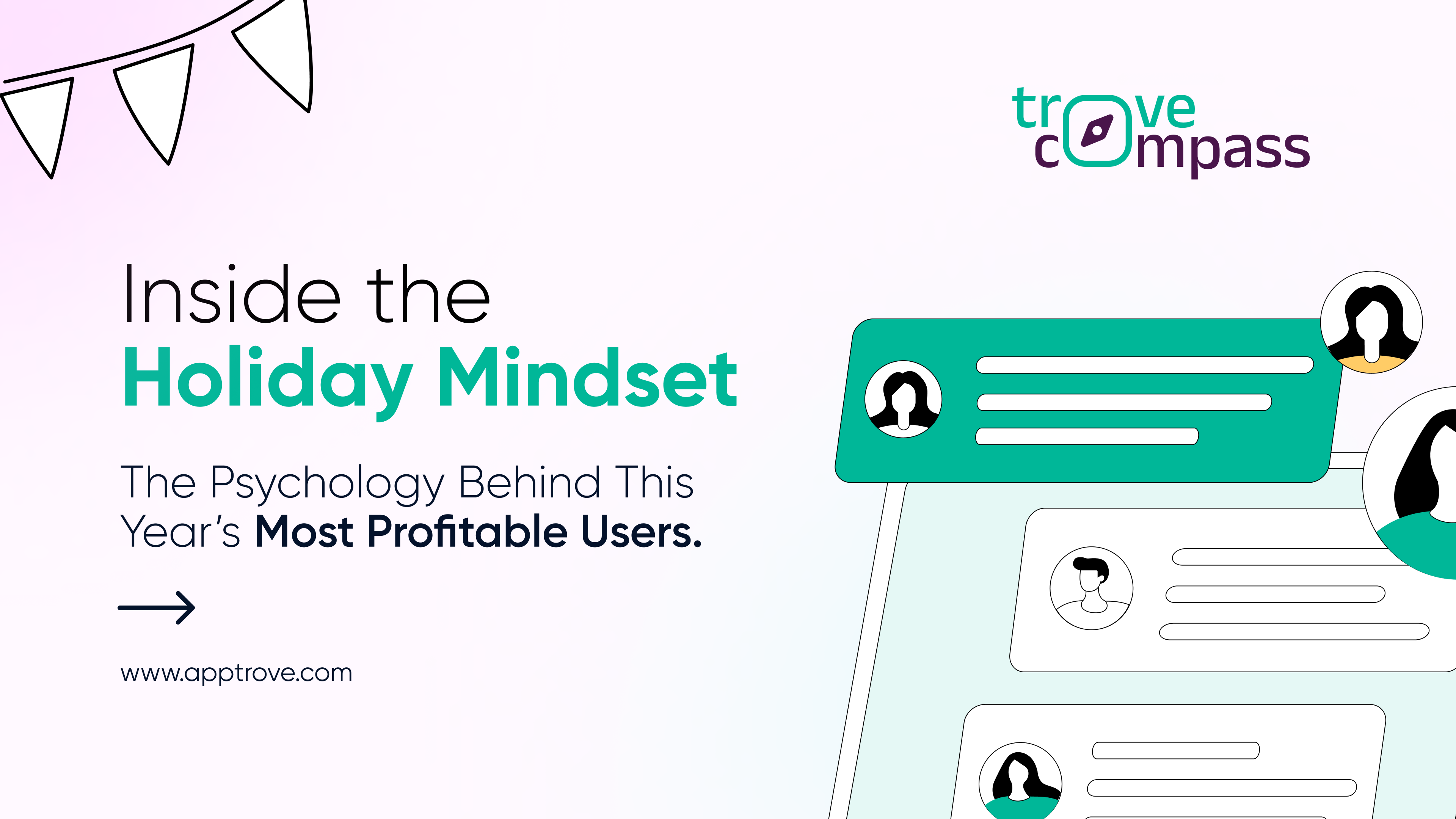 trove compass

Inside the Holiday Mindset

The Psychology Behind This Year's Most Profitable Users.

www.apptrove.com